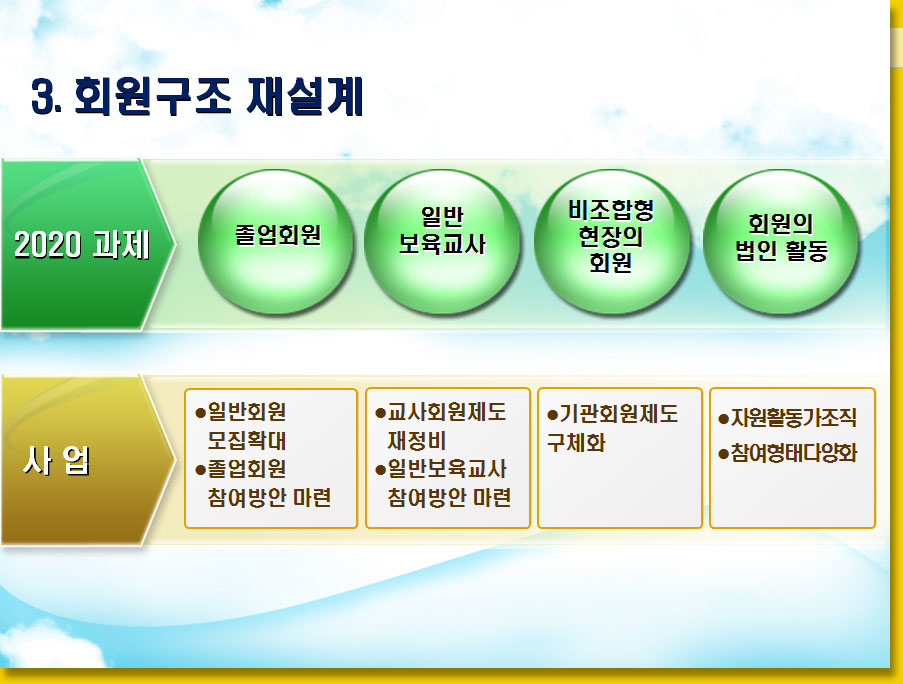 3. 회원구조 재설계

2020 과제

졸업회원

일반 보육교사

비조합형 현장의 회원

회원의 법인 활동

사 업

●일반회원 모집확대
●졸업회원 참여방안 마련

●교사회원제도 재정비
●일반보육교사 참여방안 마련

●기관회원제도 구체화

●자원활동가조직
●참여형태다양화